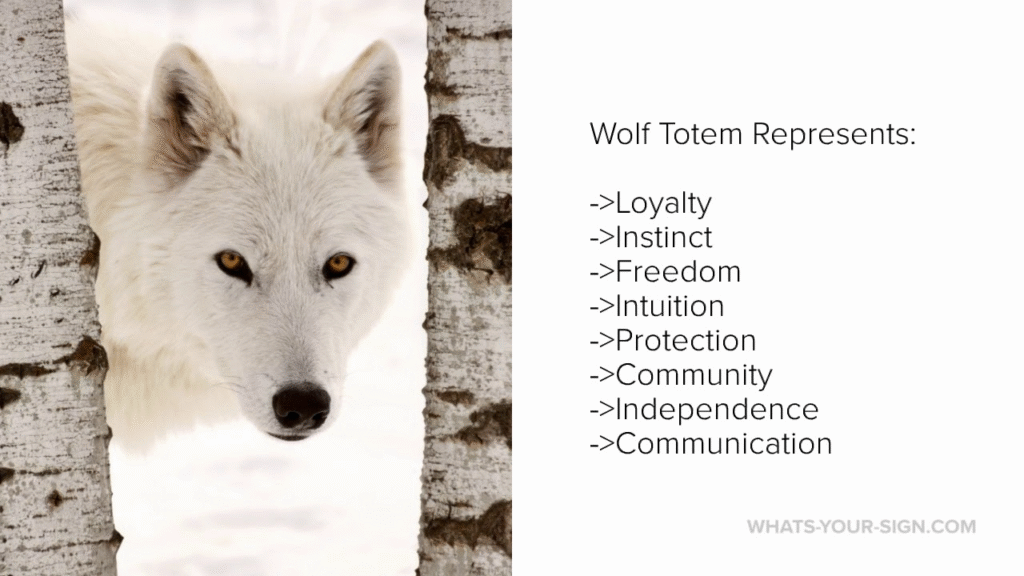 Wolf Totem Represents:

->Loyalty
->Instinct
->Freedom
->Intuition
->Protection
->Community
->Independence
->Communication

WHATS-YOUR-SIGN.COM